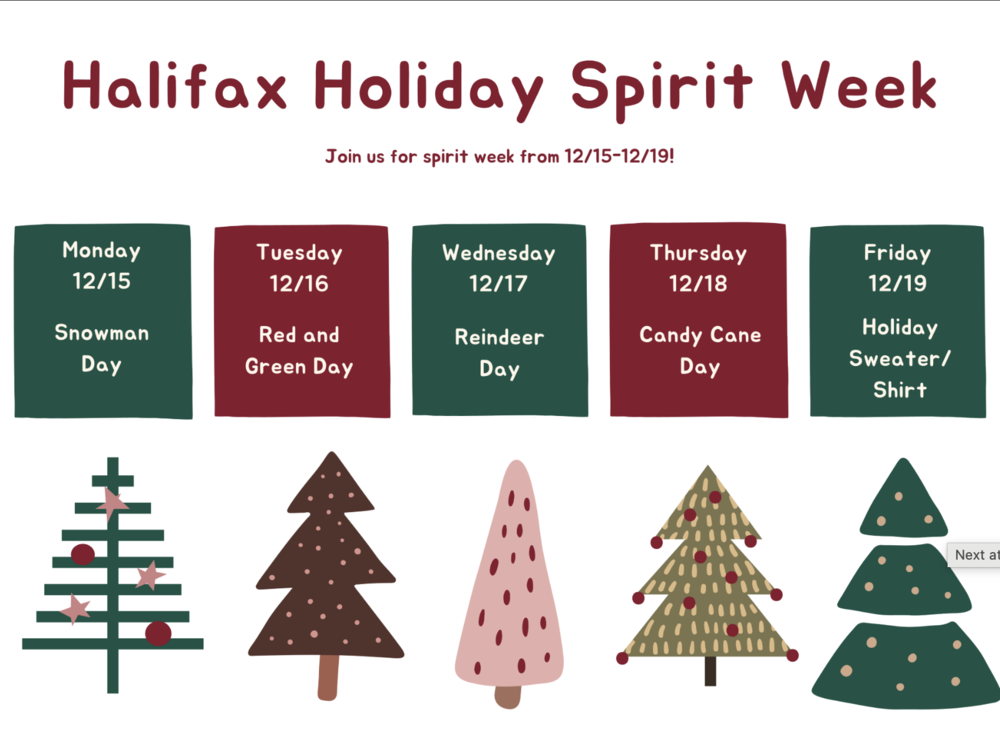 Halifax Holiday Spirit Week

Join us for spirit week from 12/15-12/19!

Monday 12/15

Snowman Day

Tuesday 12/16

Red and Green Day

Wednesday 12/17

Reindeer Day

Thursday 12/18

Candy Cane Day

Friday 12/19

Holiday Sweater/ Shirt

Next at